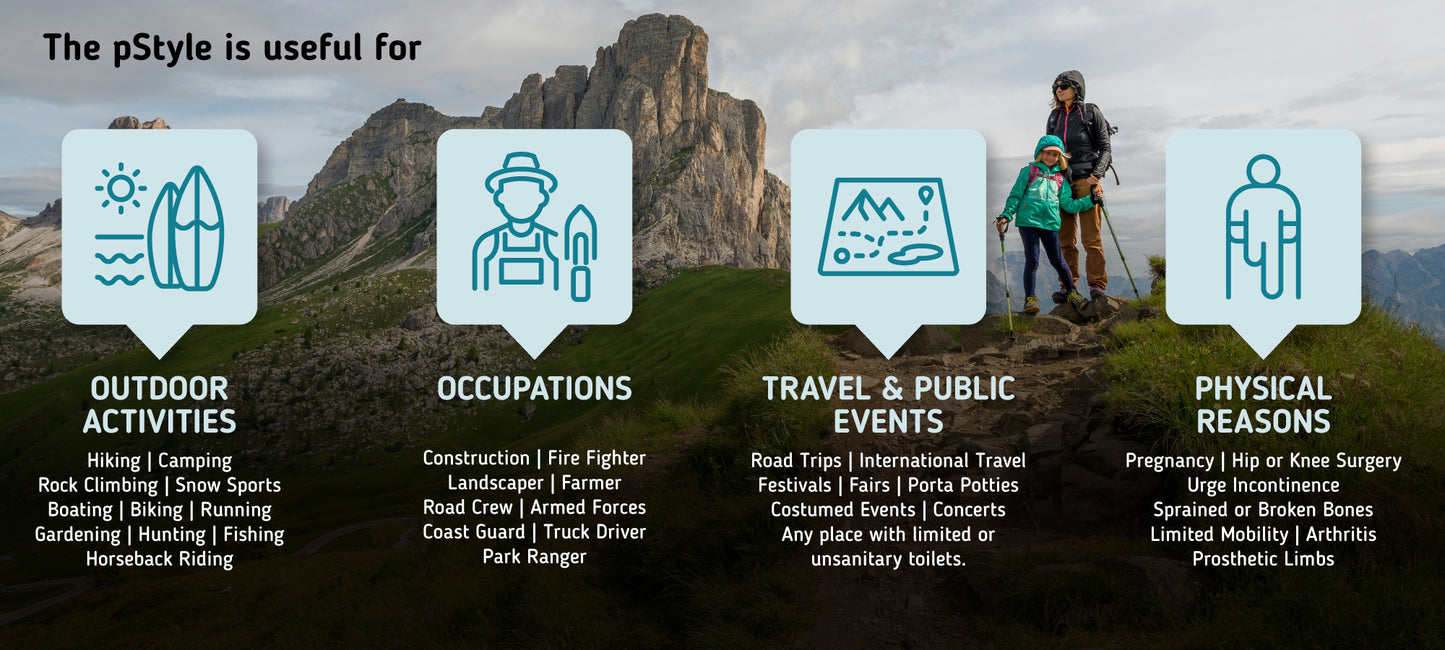 The pStyle is useful for

OUTDOOR ACTIVITIES

Hiking | Camping
Rock Climbing | Snow Sports
Boating | Biking | Running
Gardening | Hunting | Fishing
Horseback Riding

OCCUPATIONS

Construction | Fire Fighter
Landscaper | Farmer
Road Crew | Armed Forces
Coast Guard | Truck Driver
Park Ranger

TRAVEL & PUBLIC EVENTS

Road Trips | International Travel
Festivals | Fairs | Porta Potties
Costumed Events | Concerts
Any place with limited or unsanitary toilets.

PHYSICAL REASONS

Pregnancy | Hip or Knee Surgery
Urge Incontinence
Sprained or Broken Bones
Limited Mobility | Arthritis
Prosthetic Limbs